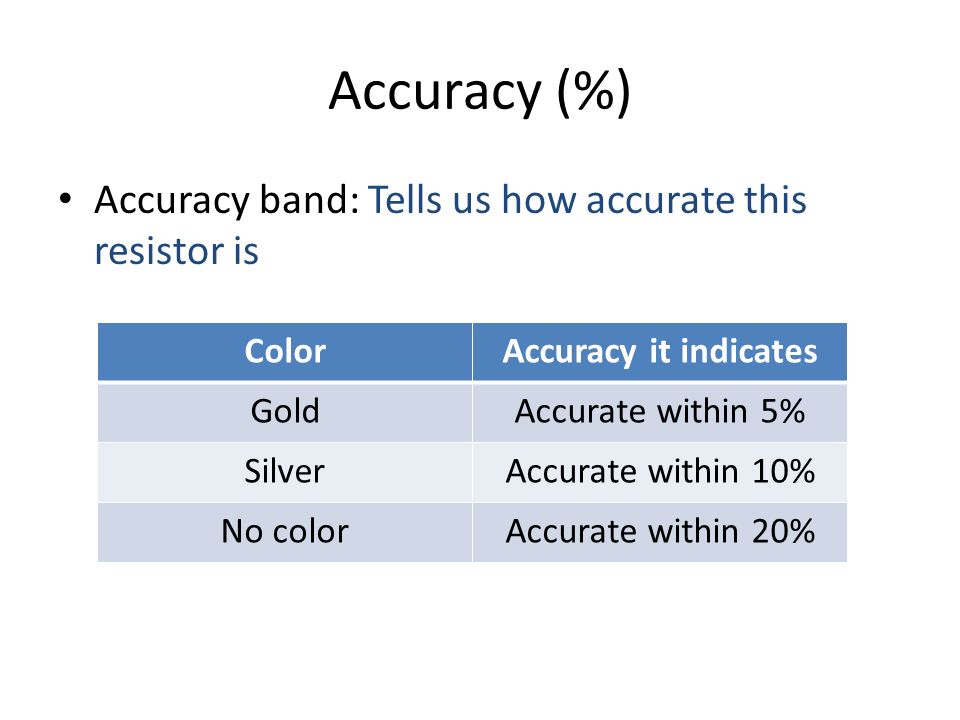 Accuracy (%)

• Accuracy band: Tells us how accurate this resistor is

| Color | Accuracy it indicates |
|---|---|
| Gold | Accurate within 5% |
| Silver | Accurate within 10% |
| No color | Accurate within 20% |